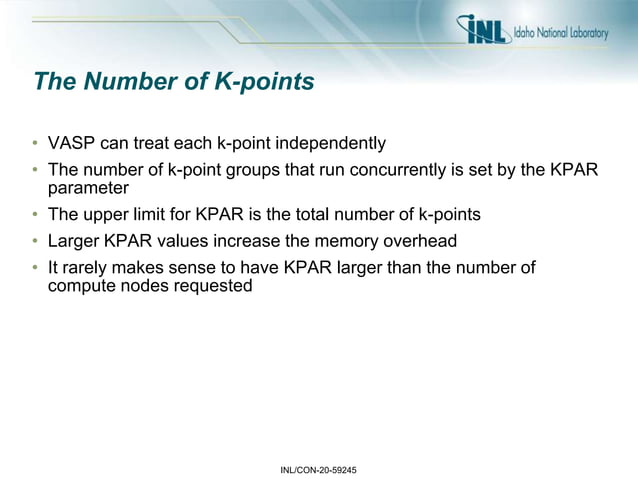 INL Idaho National Laboratory

The Number of K-points

• VASP can treat each k-point independently
• The number of k-point groups that run concurrently is set by the KPAR parameter
• The upper limit for KPAR is the total number of k-points
• Larger KPAR values increase the memory overhead
• It rarely makes sense to have KPAR larger than the number of compute nodes requested

INL/CON-20-59245